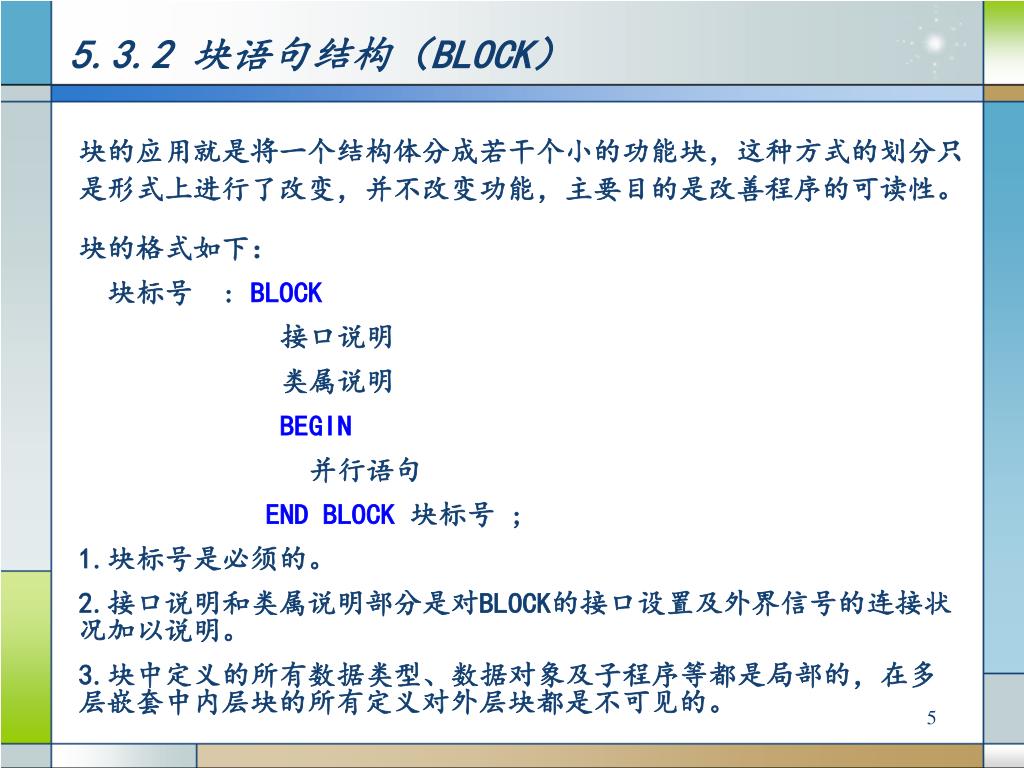 5.3.2 块语句结构（BLOCK）

块的应用就是将一个结构体分成若干个小的功能块，这种方式的划分只是形式上进行了改变，并不改变功能，主要目的是改善程序的可读性。

块的格式如下：

块标号 ：BLOCK

接口说明

类属说明

BEGIN

并行语句

END BLOCK 块标号 ；

1.块标号是必须的。

2.接口说明和类属说明部分是对BLOCK的接口设置及外界信号的连接状况加以说明。

3.块中定义的所有数据类型、数据对象及子程序等都是局部的，在多层嵌套中内层块的所有定义对外层块都是不可见的。

5